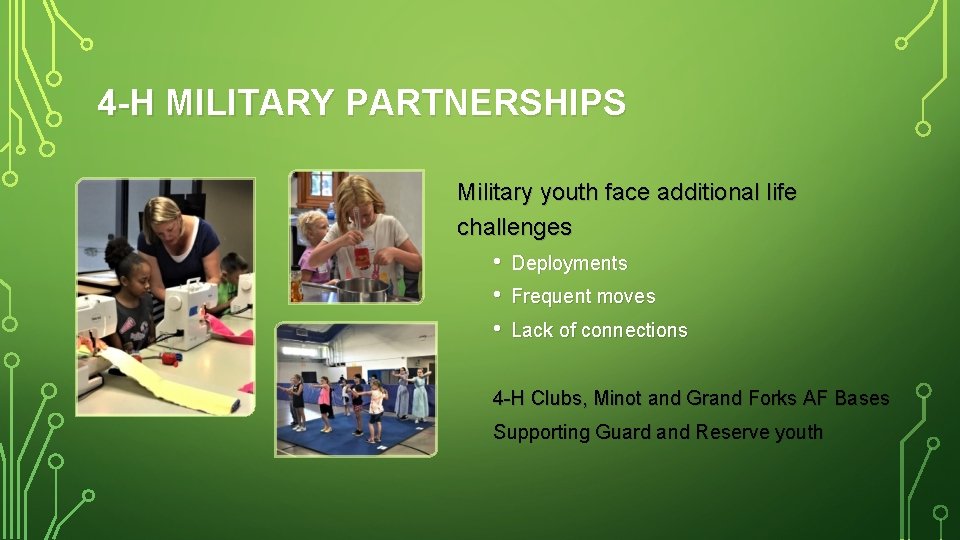 4-H MILITARY PARTNERSHIPS

Military youth face additional life challenges

• Deployments
• Frequent moves
• Lack of connections

4-H Clubs, Minot and Grand Forks AF Bases

Supporting Guard and Reserve youth